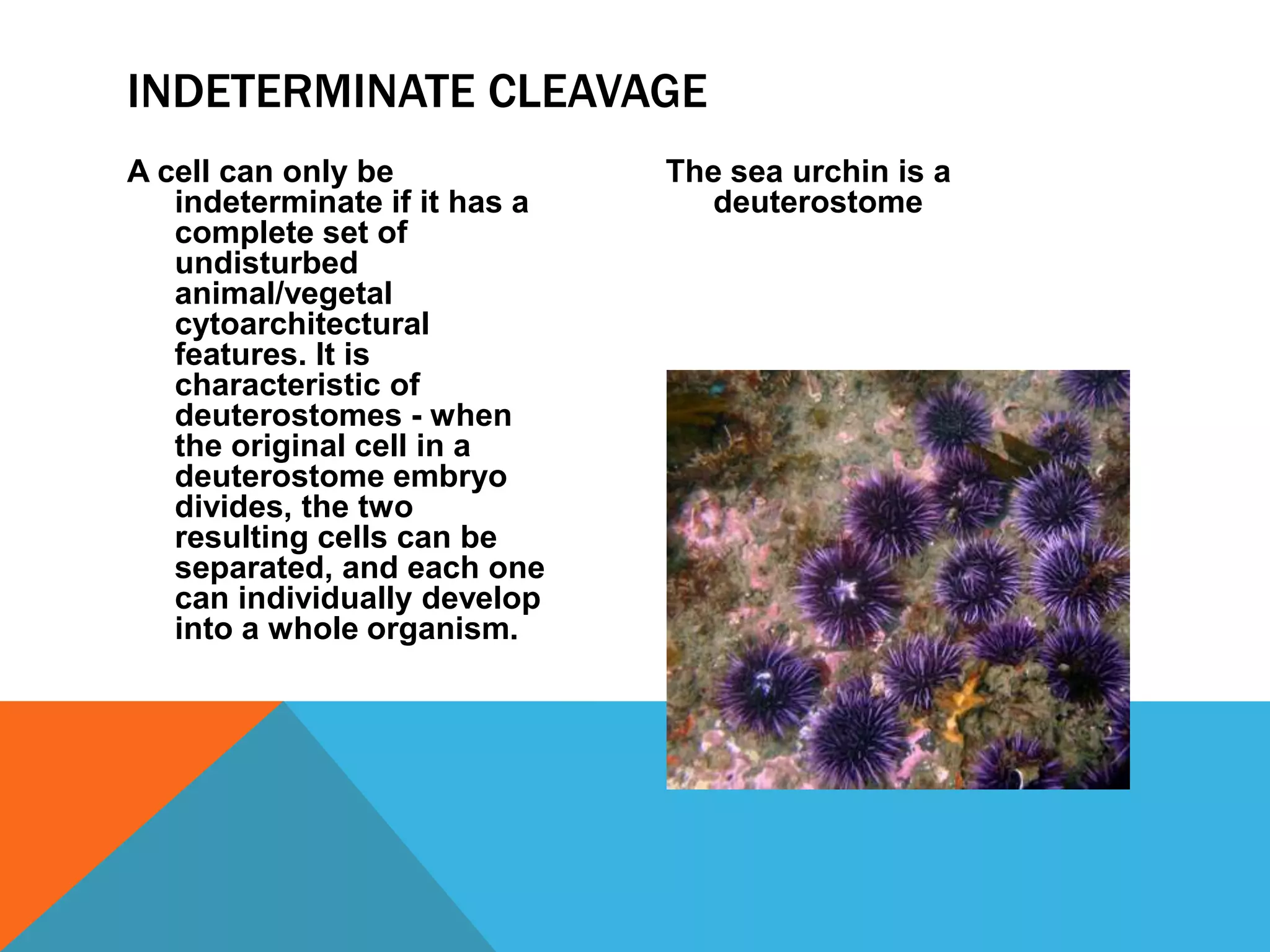 INDETERMINATE CLEAVAGE

A cell can only be indeterminate if it has a complete set of undisturbed animal/vegetal cytoarchitectural features. It is characteristic of deuterostomes - when the original cell in a deuterostome embryo divides, the two resulting cells can be separated, and each one can individually develop into a whole organism.

The sea urchin is a deuterostome